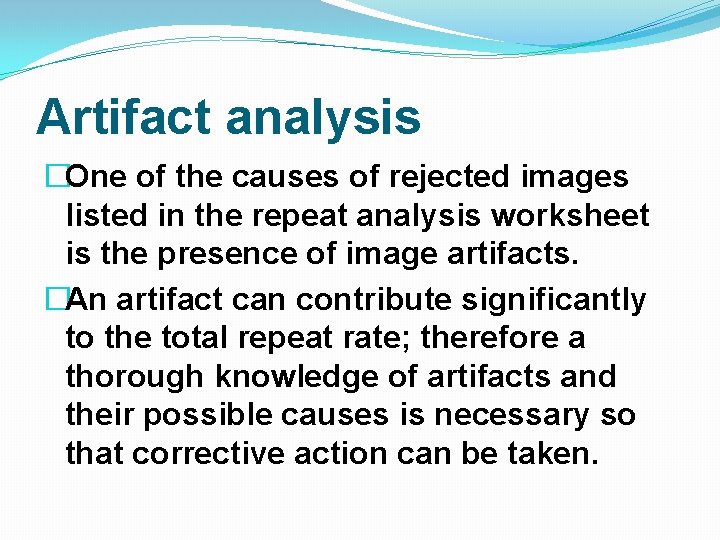 Artifact analysis

□One of the causes of rejected images listed in the repeat analysis worksheet is the presence of image artifacts.

□An artifact can contribute significantly to the total repeat rate; therefore a thorough knowledge of artifacts and their possible causes is necessary so that corrective action can be taken.